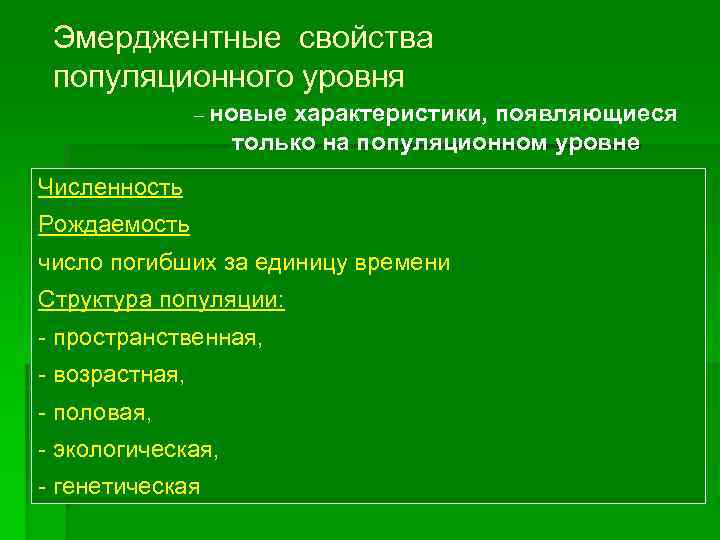 Эмерджентные свойства популяционного уровня

– новые характеристики, появляющиеся только на популяционном уровне

Численность

Рождаемость

число погибших за единицу времени

Структура популяции:

- пространственная,

- возрастная,

- половая,

- экологическая,

- генетическая